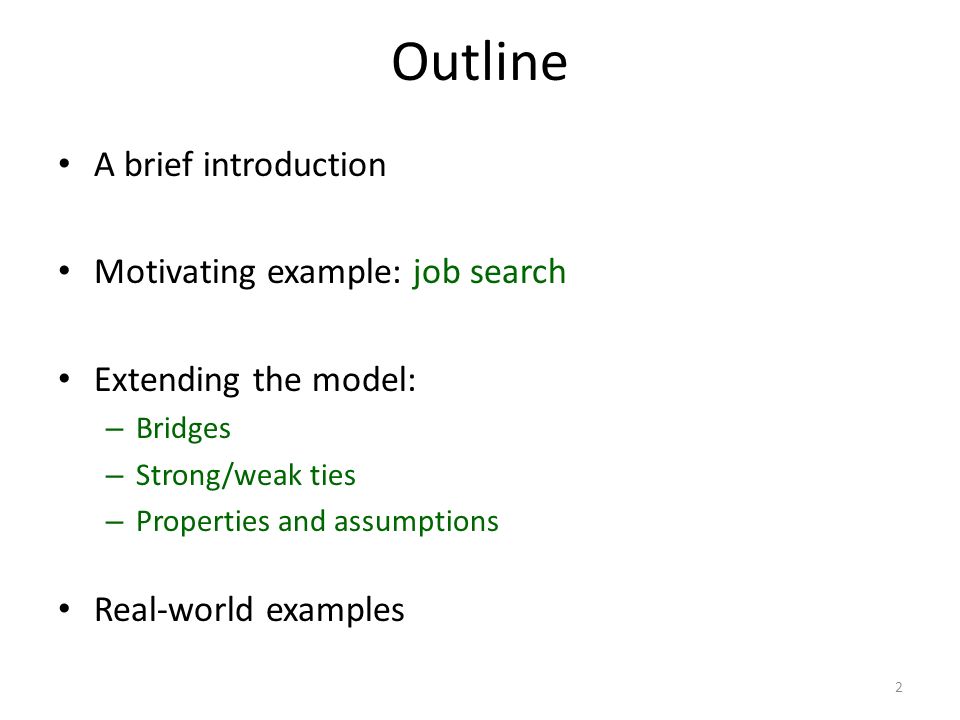 Outline

• A brief introduction

• Motivating example: job search

• Extending the model:
– Bridges
– Strong/weak ties
– Properties and assumptions

• Real-world examples

2